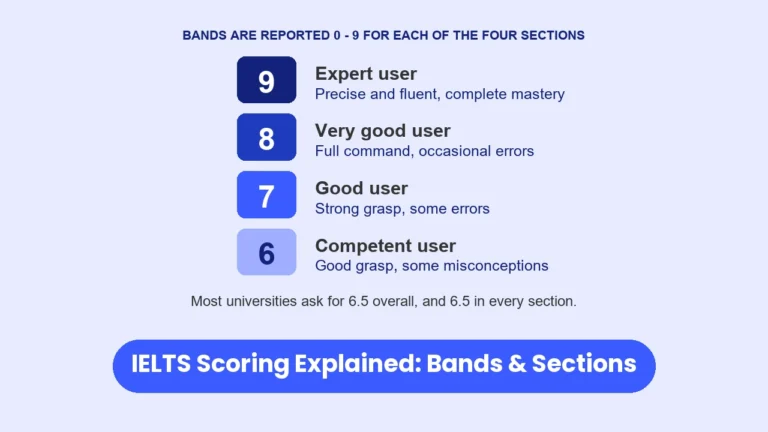 BANDS ARE REPORTED 0 - 9 FOR EACH OF THE FOUR SECTIONS

9

Expert user
Precise and fluent, complete mastery

8

Very good user
Full command, occasional errors

7

Good user
Strong grasp, some errors

6

Competent user
Good grasp, some misconceptions

Most universities ask for 6.5 overall, and 6.5 in every section.

IELTS Scoring Explained: Bands & Sections